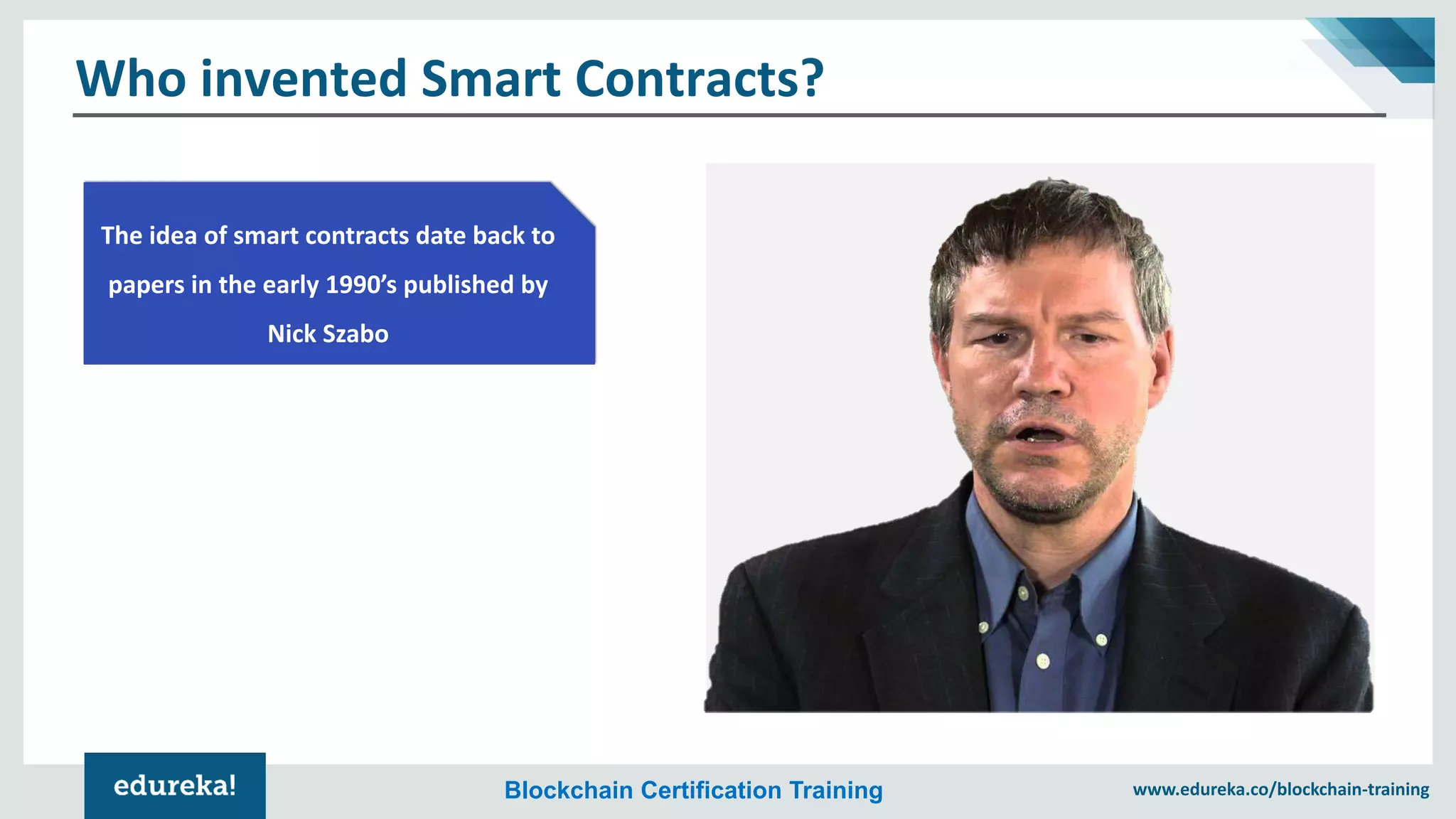 Who invented Smart Contracts?

The idea of smart contracts date back to papers in the early 1990's published by Nick Szabo

edureka!

Blockchain Certification Training

www.edureka.co/blockchain-training